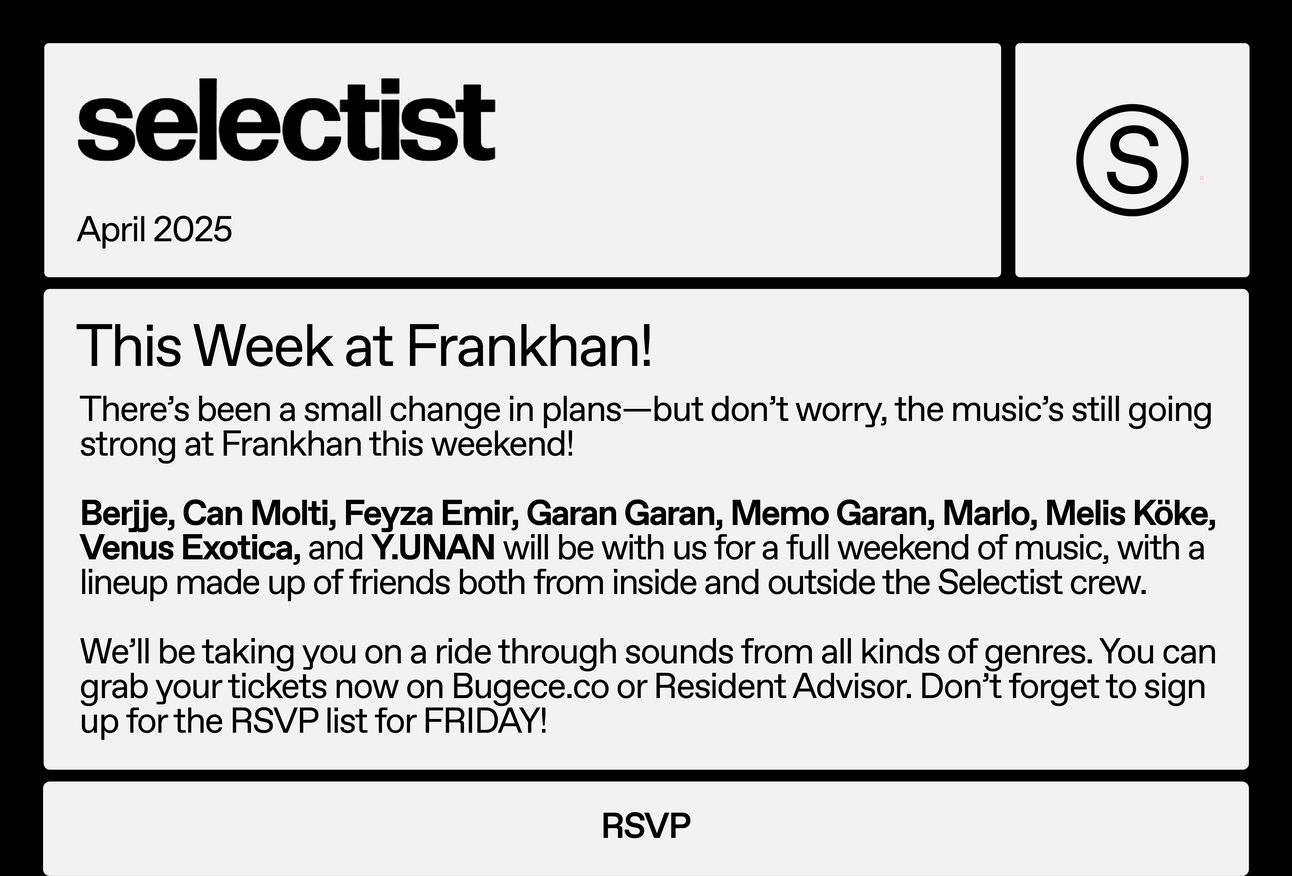 selectist

April 2025

S

This Week at Frankhan!

There's been a small change in plans—but don't worry, the music's still going strong at Frankhan this weekend!

Berjje, Can Molti, Feyza Emir, Garan Garan, Memo Garan, Marlo, Melis Köke, Venus Exotica, and Y.UNAN will be with us for a full weekend of music, with a lineup made up of friends both from inside and outside the Selectist crew.

We'll be taking you on a ride through sounds from all kinds of genres. You can grab your tickets now on Bugece.co or Resident Advisor. Don't forget to sign up for the RSVP list for FRIDAY!

RSVP